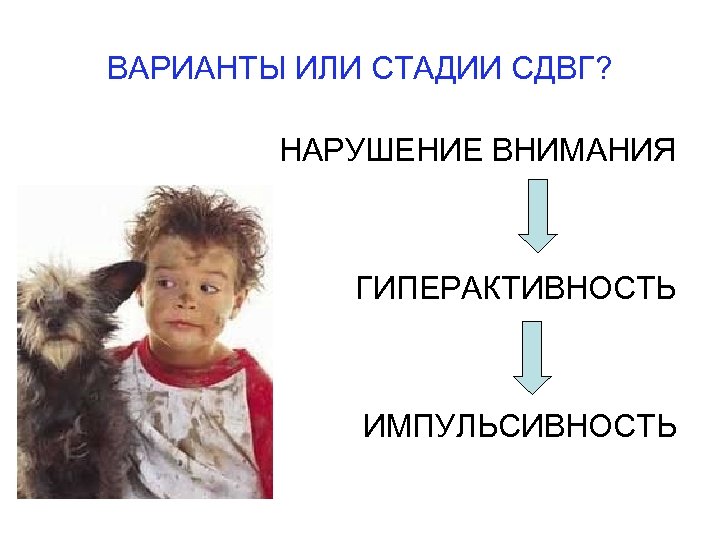 ВАРИАНТЫ ИЛИ СТАДИИ СДВГ?

НАРУШЕНИЕ ВНИМАНИЯ

ГИПЕРАКТИВНОСТЬ

ИМПУЛЬСИВНОСТЬ